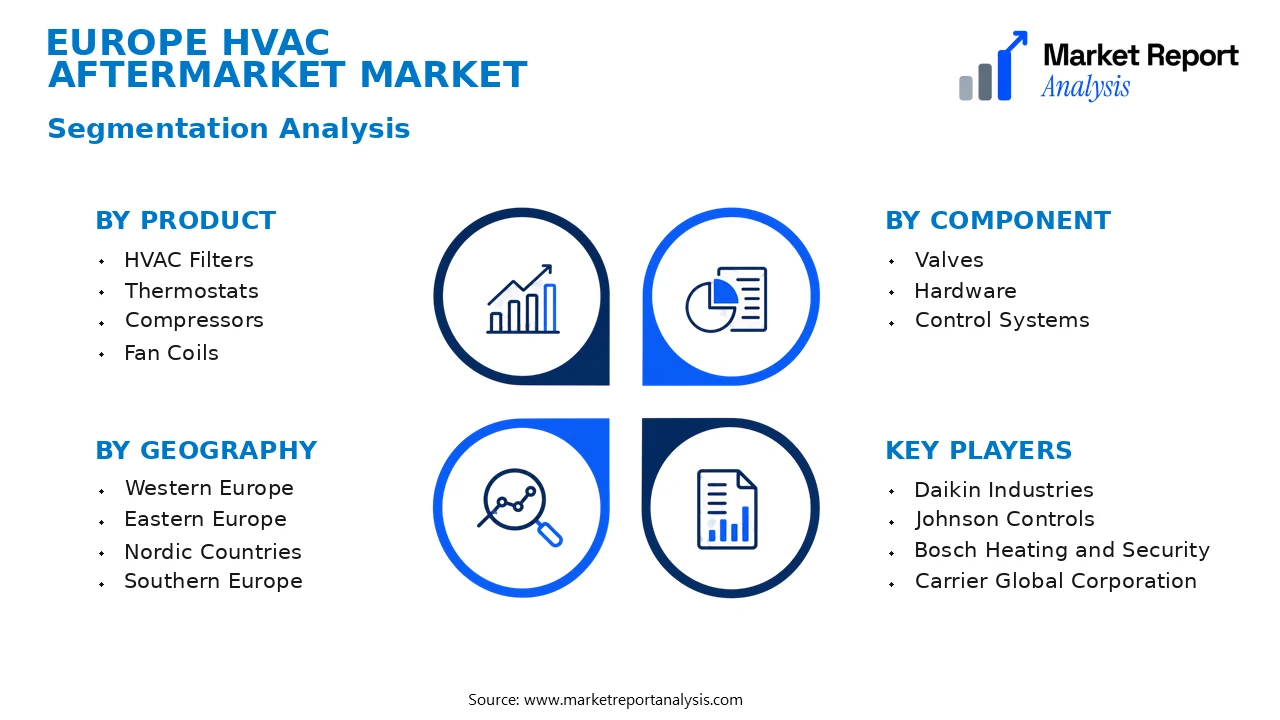 EUROPE HVAC AFTERMARKET MARKET

Segmentation Analysis

Market Report Analysis

BY PRODUCT
- HVAC Filters
- Thermostats
- Compressors
- Fan Coils

BY COMPONENT
- Valves
- Hardware
- Control Systems

BY GEOGRAPHY
- Western Europe
- Eastern Europe
- Nordic Countries
- Southern Europe

KEY PLAYERS
- Daikin Industries
- Johnson Controls
- Bosch Heating and Security
- Carrier Global Corporation

Source: www.marketreportanalysis.com